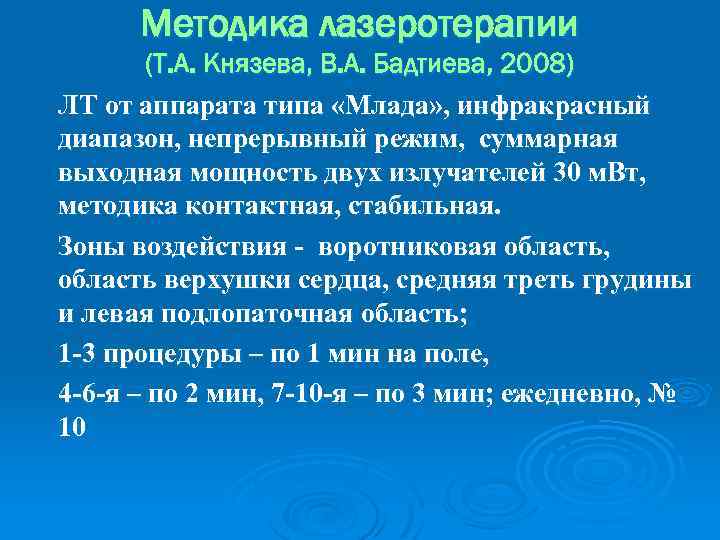 Методика лазеротерапии
(Т.А. Князева, В.А. Бадтиева, 2008)

ЛТ от аппарата типа «Млада», инфракрасный диапазон, непрерывный режим, суммарная выходная мощность двух излучателей 30 мВт, методика контактная, стабильная.

Зоны воздействия - воротниковая область, область верхушки сердца, средняя треть грудины и левая подлопаточная область;

1-3 процедуры – по 1 мин на поле,

4-6-я – по 2 мин, 7-10-я – по 3 мин; ежедневно, № 10